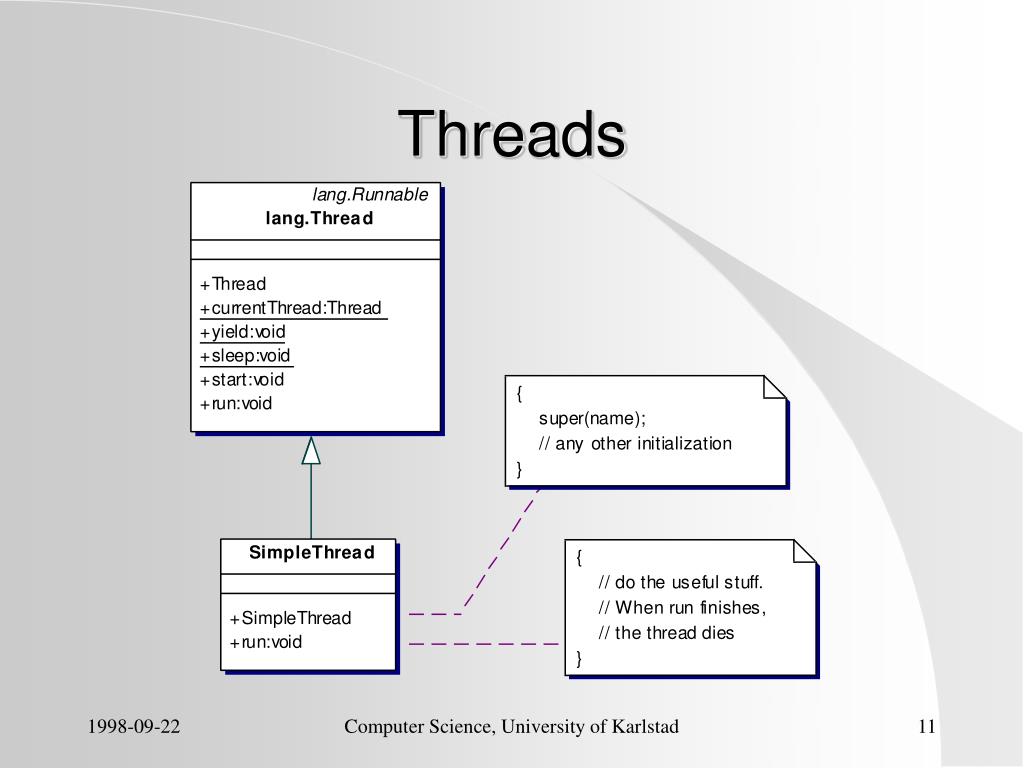 Threads

lang.Runnable
lang.Thread

+Thread
+currentThread:Thread
+yield:void
+sleep:void
+start:void
+run:void

{
super(name);
// any other initialization
}

SimpleThread

+SimpleThread
+run:void

{
// do the useful stuff.
// When run finishes,
// the thread dies
}

1998-09-22

Computer Science, University of Karlstad

11